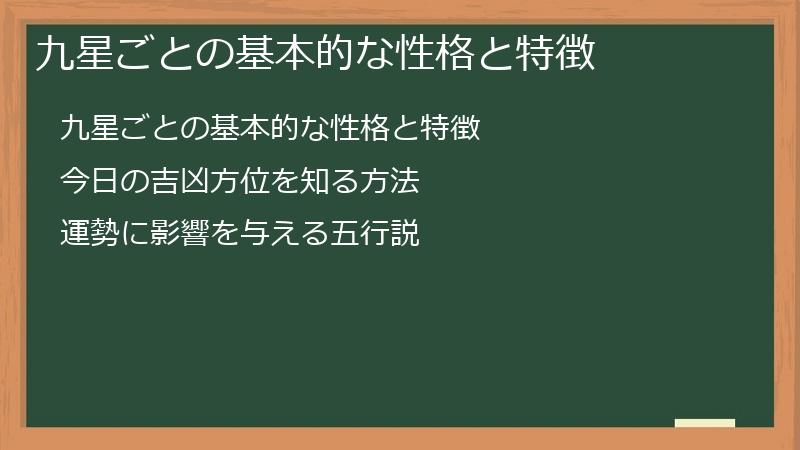 九星ごとの基本的な性格と特徴

九星ごとの基本的な性格と特徴

今日の吉凶方位を知る方法

運勢に影響を与える五行説